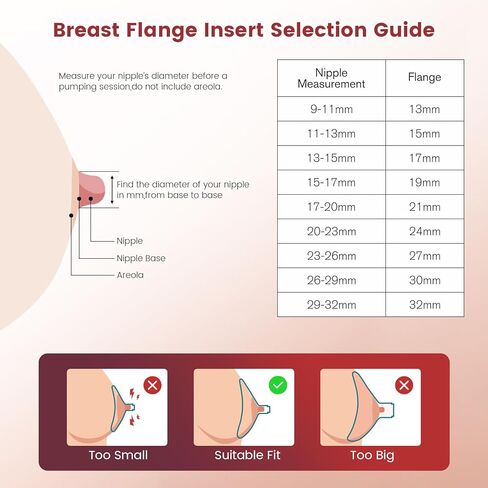 Breast Flange Insert Selection Guide

Measure your nipple's diameter before a pumping session,do not include areola.

Find the diameter of your nipple in mm,from base to base

Nipple

Nipple Base

Areola

| Nipple Measurement | Flange |
|---|---|
| 9-11mm | 13mm |
| 11-13mm | 15mm |
| 13-15mm | 17mm |
| 15-17mm | 19mm |
| 17-20mm | 21mm |
| 20-23mm | 24mm |
| 23-26mm | 27mm |
| 26-29mm | 30mm |
| 29-32mm | 32mm |

Too Small

Suitable Fit

Too Big